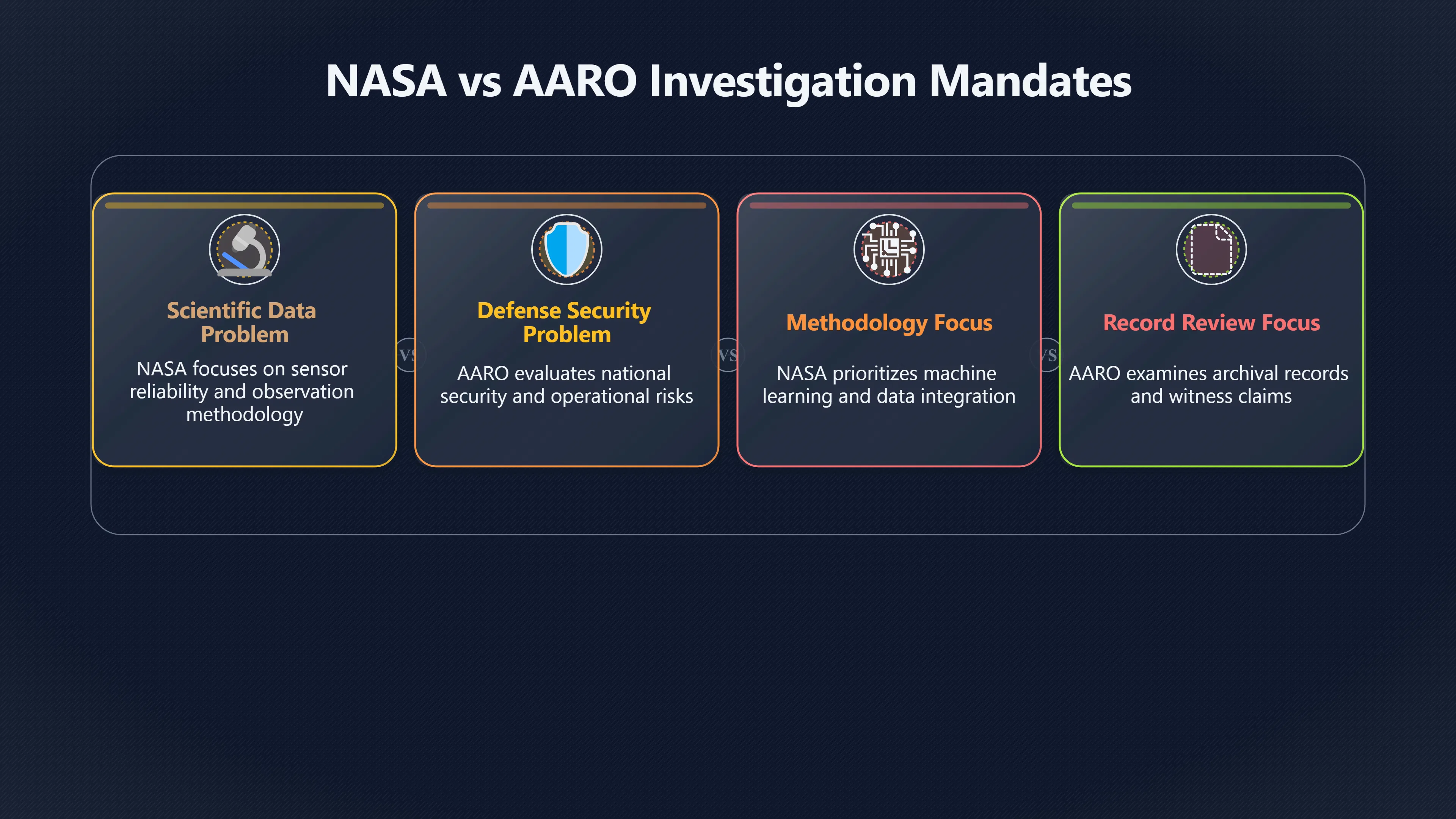 NASA vs AARO Investigation Mandates

Scientific Data Problem

NASA focuses on sensor reliability and observation methodology

VS

Defense Security Problem

AARO evaluates national security and operational risks

VS

Methodology Focus

NASA prioritizes machine learning and data integration

VS

Record Review Focus

AARO examines archival records and witness claims